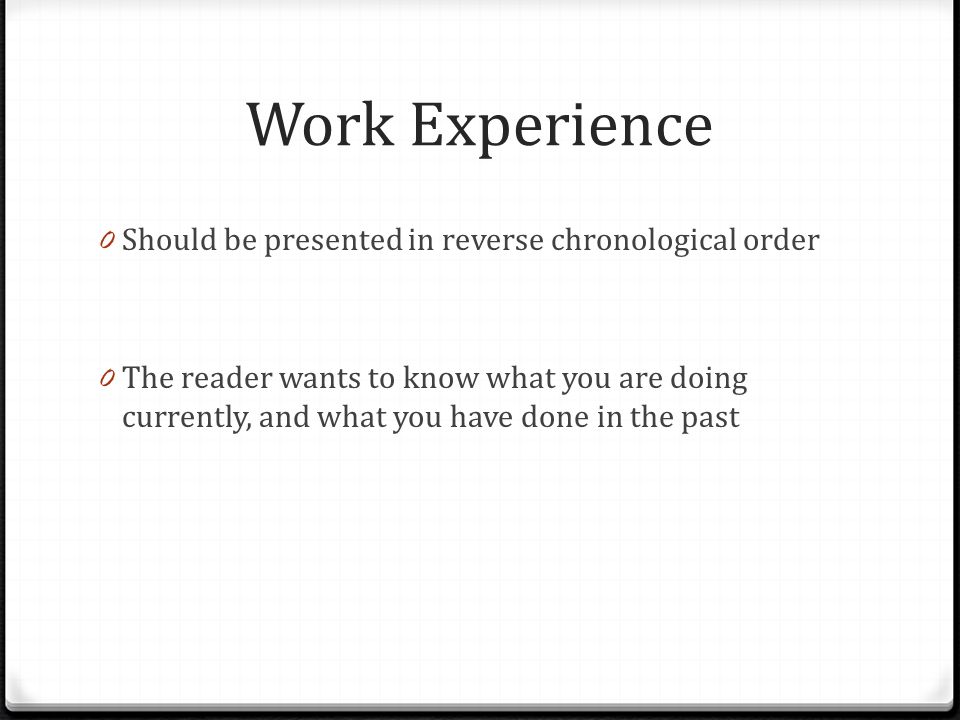 Work Experience

0 Should be presented in reverse chronological order

0 The reader wants to know what you are doing currently, and what you have done in the past